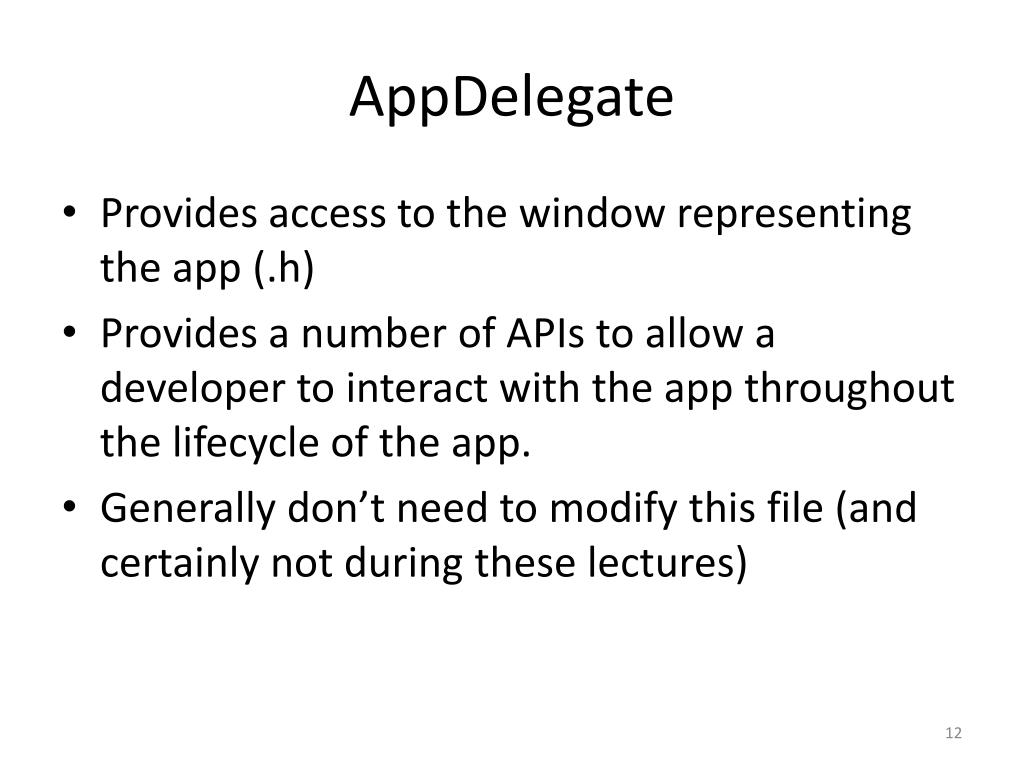 AppDelegate

• Provides access to the window representing the app (.h)
• Provides a number of APIs to allow a developer to interact with the app throughout the lifecycle of the app.
• Generally don’t need to modify this file (and certainly not during these lectures)

12